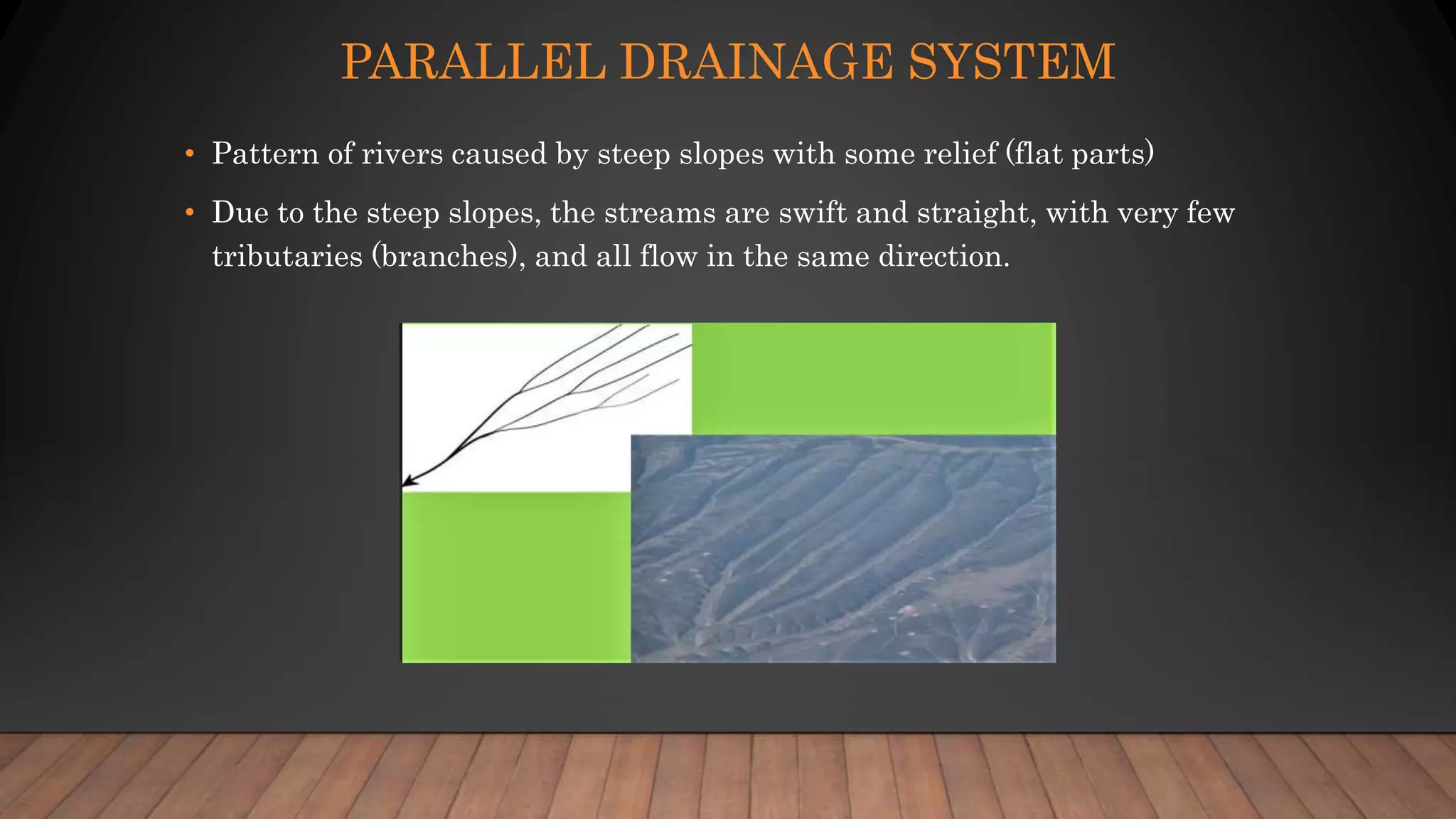 PARALLEL DRAINAGE SYSTEM

• Pattern of rivers caused by steep slopes with some relief (flat parts)

• Due to the steep slopes, the streams are swift and straight, with very few tributaries (branches), and all flow in the same direction.